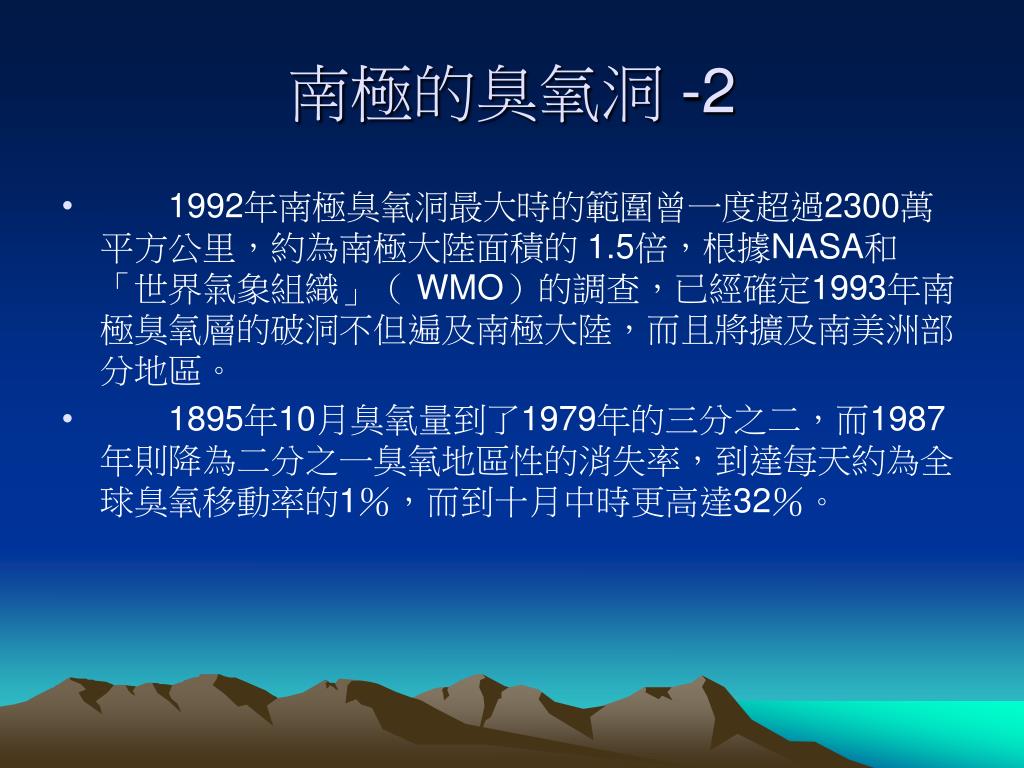 南極的臭氧洞 -2

• 1992年南極臭氧洞最大時的範圍曾一度超過2300萬平方公里，約為南極大陸面積的 1.5倍，根據NASA和「世界氣象組織」（ WMO）的調查，已經確定1993年南極臭氧層的破洞不但遍及南極大陸，而且將擴及南美洲部分地區。

• 1895年10月臭氧量到了1979年的三分之二，而1987年則降為二分之一臭氧地區性的消失率，到達每天約為全球臭氧移動率的1％，而到十月中時更高達32％。